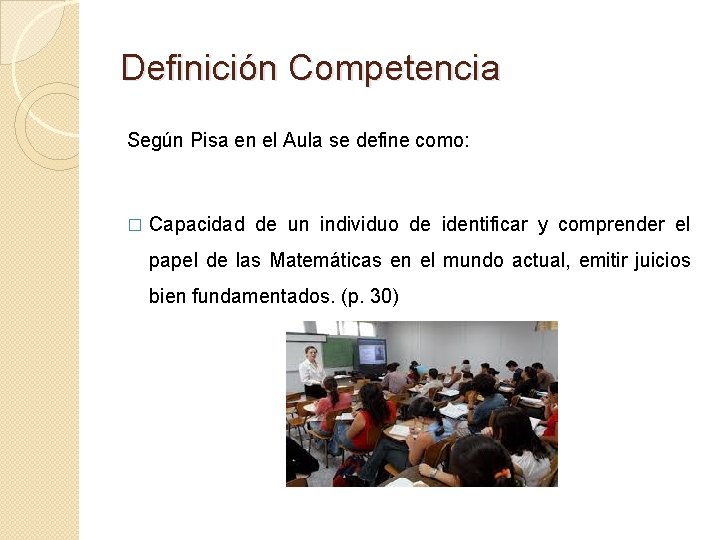 Definición Competencia

Según Pisa en el Aula se define como:

□ Capacidad de un individuo de identificar y comprender el papel de las Matemáticas en el mundo actual, emitir juicios bien fundamentados. (p. 30)